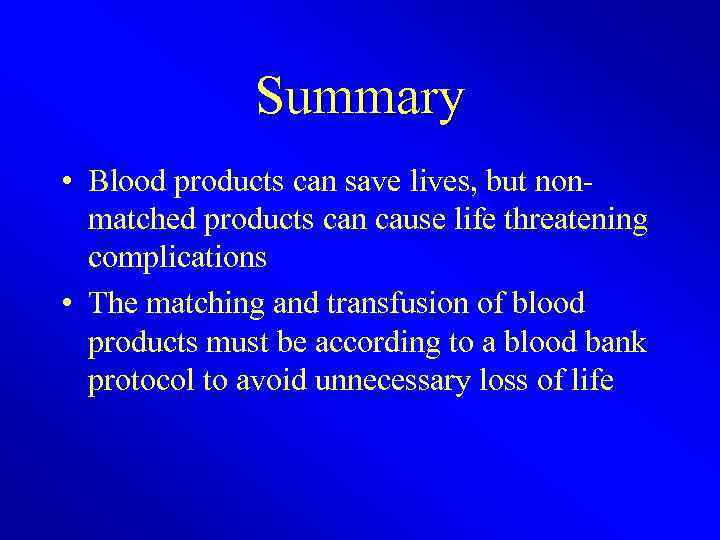 Summary

• Blood products can save lives, but non-matched products can cause life threatening complications

• The matching and transfusion of blood products must be according to a blood bank protocol to avoid unnecessary loss of life